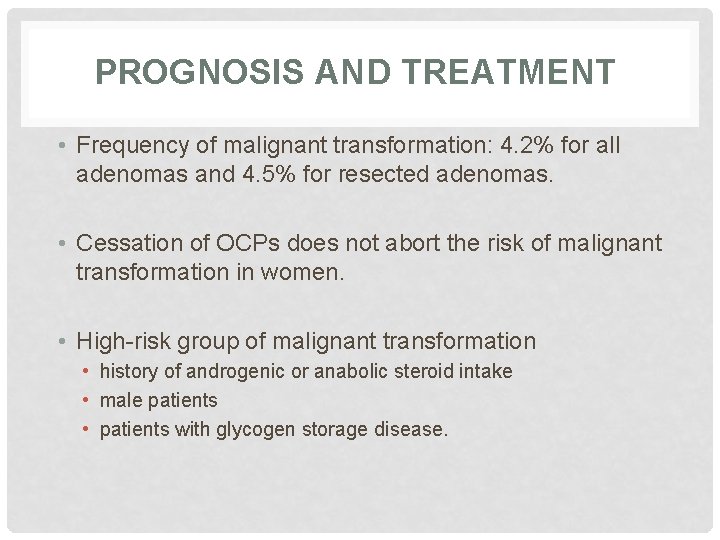 PROGNOSIS AND TREATMENT

• Frequency of malignant transformation: 4.2% for all adenomas and 4.5% for resected adenomas.

• Cessation of OCPs does not abort the risk of malignant transformation in women.

• High-risk group of malignant transformation
  • history of androgenic or anabolic steroid intake
  • male patients
  • patients with glycogen storage disease.